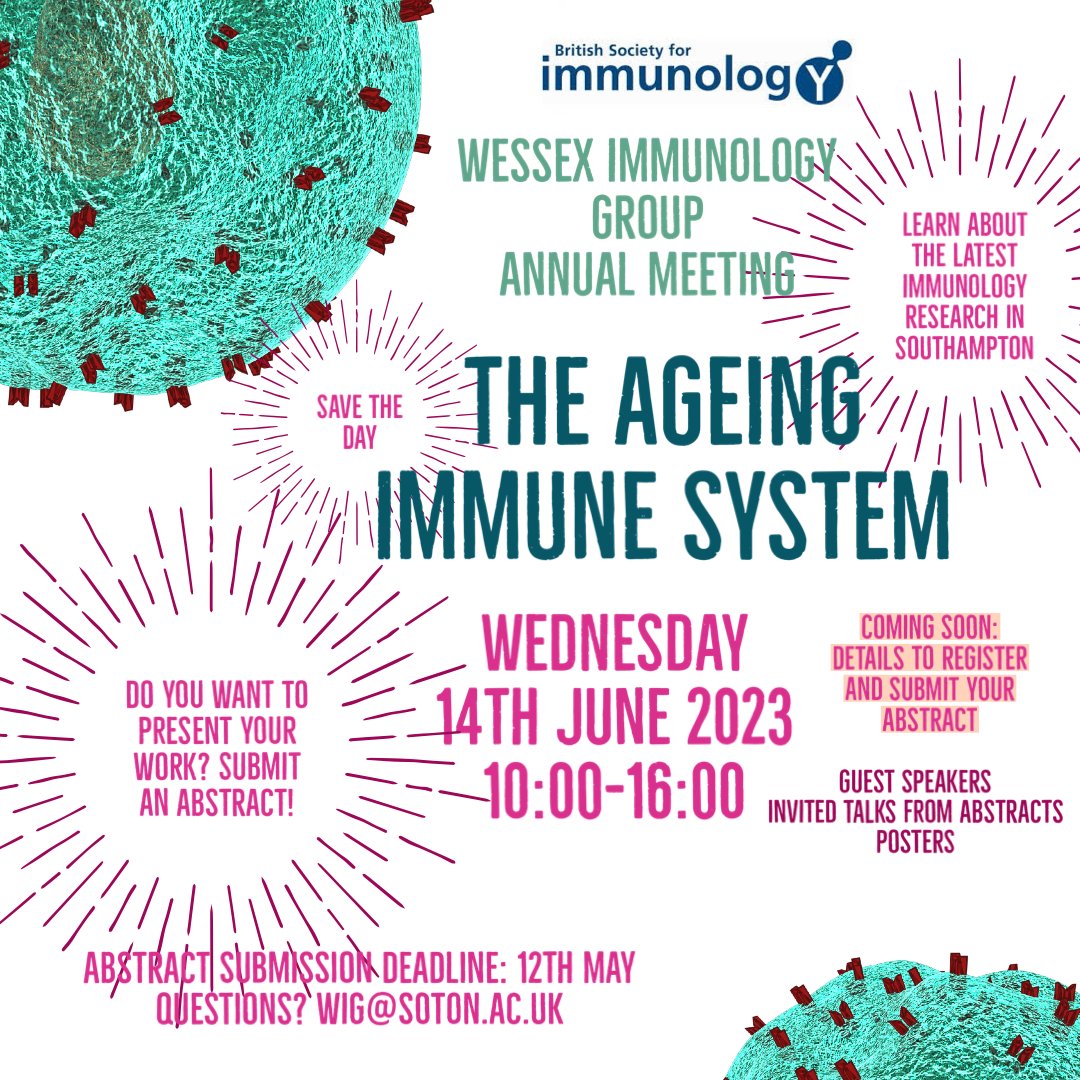 British Society for
immunology

WESSEX IMMUNOLOGY GROUP ANNUAL MEETING

LEARN ABOUT THE LATEST IMMUNOLOGY RESEARCH IN SOUTHAMPTON

SAVE THE DAY

THE AGEING IMMUNE SYSTEM

DO YOU WANT TO PRESENT YOUR WORK? SUBMIT AN ABSTRACT!

WEDNESDAY 14TH JUNE 2023 10:00-16:00

COMING SOON: DETAILS TO REGISTER AND SUBMIT YOUR ABSTRACT

GUEST SPEAKERS
INVITED TALKS FROM ABSTRACTS
POSTERS

ABSTRACT SUBMISSION DEADLINE: 12TH MAY
QUESTIONS? WIG@SOTON.AC.UK